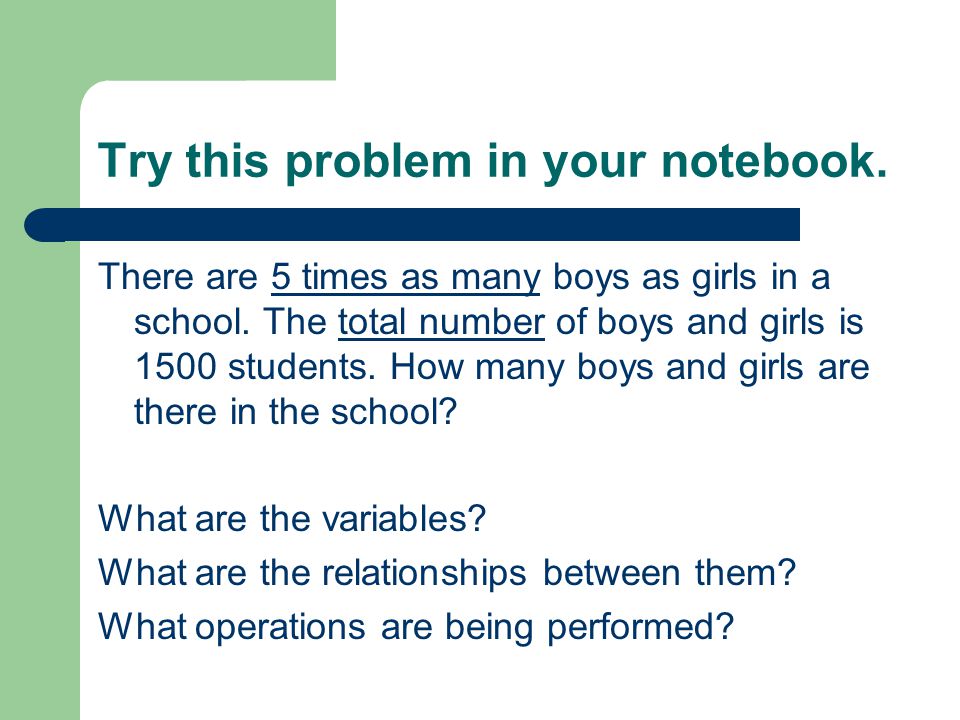 Try this problem in your notebook.

There are 5 times as many boys as girls in a school. The total number of boys and girls is 1500 students. How many boys and girls are there in the school?

What are the variables?

What are the relationships between them?

What operations are being performed?